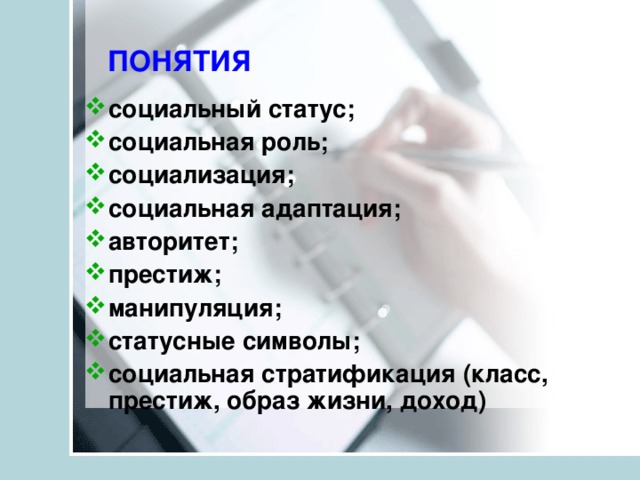 ПОНЯТИЯ

❖ социальный статус;
❖ социальная роль;
❖ социализация;
❖ социальная адаптация;
❖ авторитет;
❖ престиж;
❖ манипуляция;
❖ статусные символы;
❖ социальная стратификация (класс, престиж, образ жизни, доход)